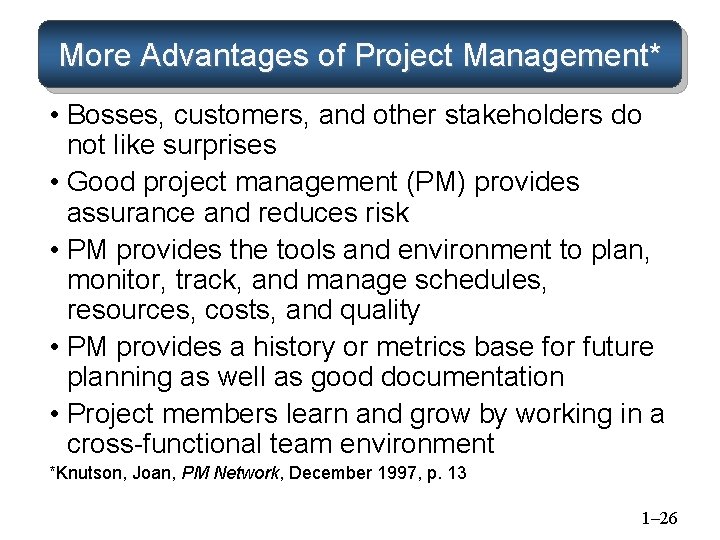 More Advantages of Project Management*

• Bosses, customers, and other stakeholders do not like surprises
• Good project management (PM) provides assurance and reduces risk
• PM provides the tools and environment to plan, monitor, track, and manage schedules, resources, costs, and quality
• PM provides a history or metrics base for future planning as well as good documentation
• Project members learn and grow by working in a cross-functional team environment

*Knutson, Joan, PM Network, December 1997, p. 13

1–26